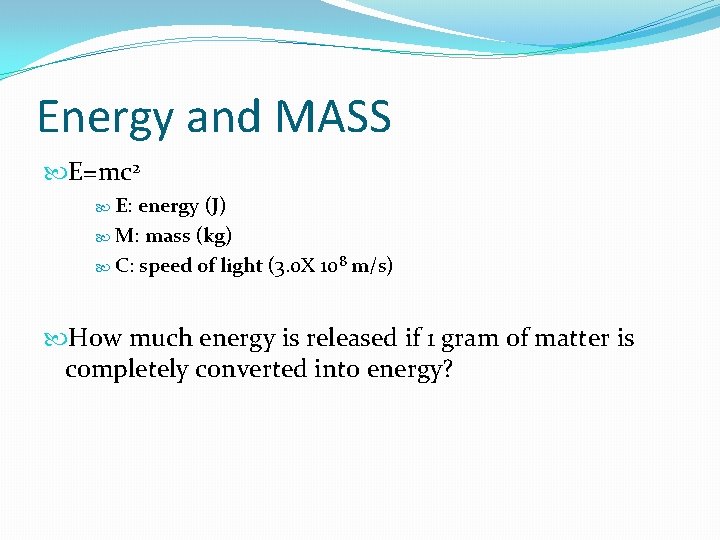 Energy and MASS

$E=mc^2$

E: energy (J)

M: mass (kg)

C: speed of light ($3.0X\ 10^8$ m/s)

How much energy is released if 1 gram of matter is completely converted into energy?